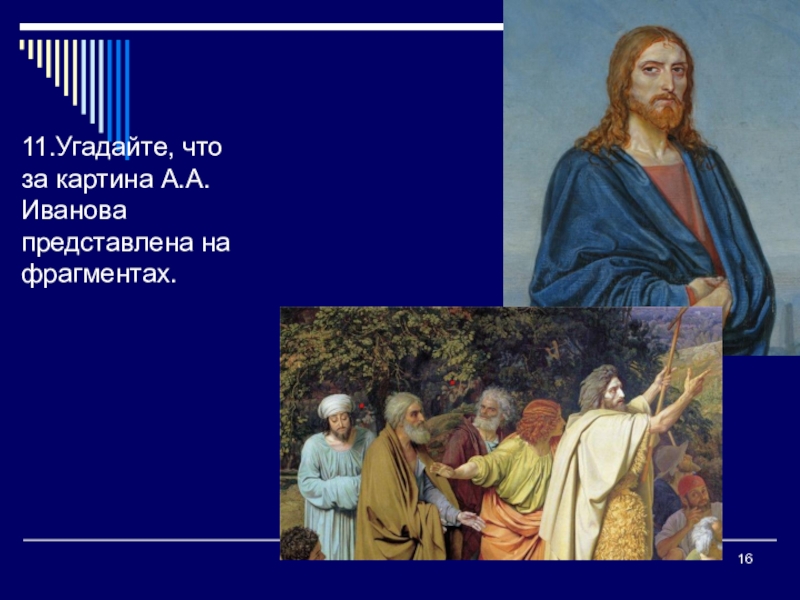 11.Угадайте, что за картина А.А. Иванова представлена на фрагментах.

16